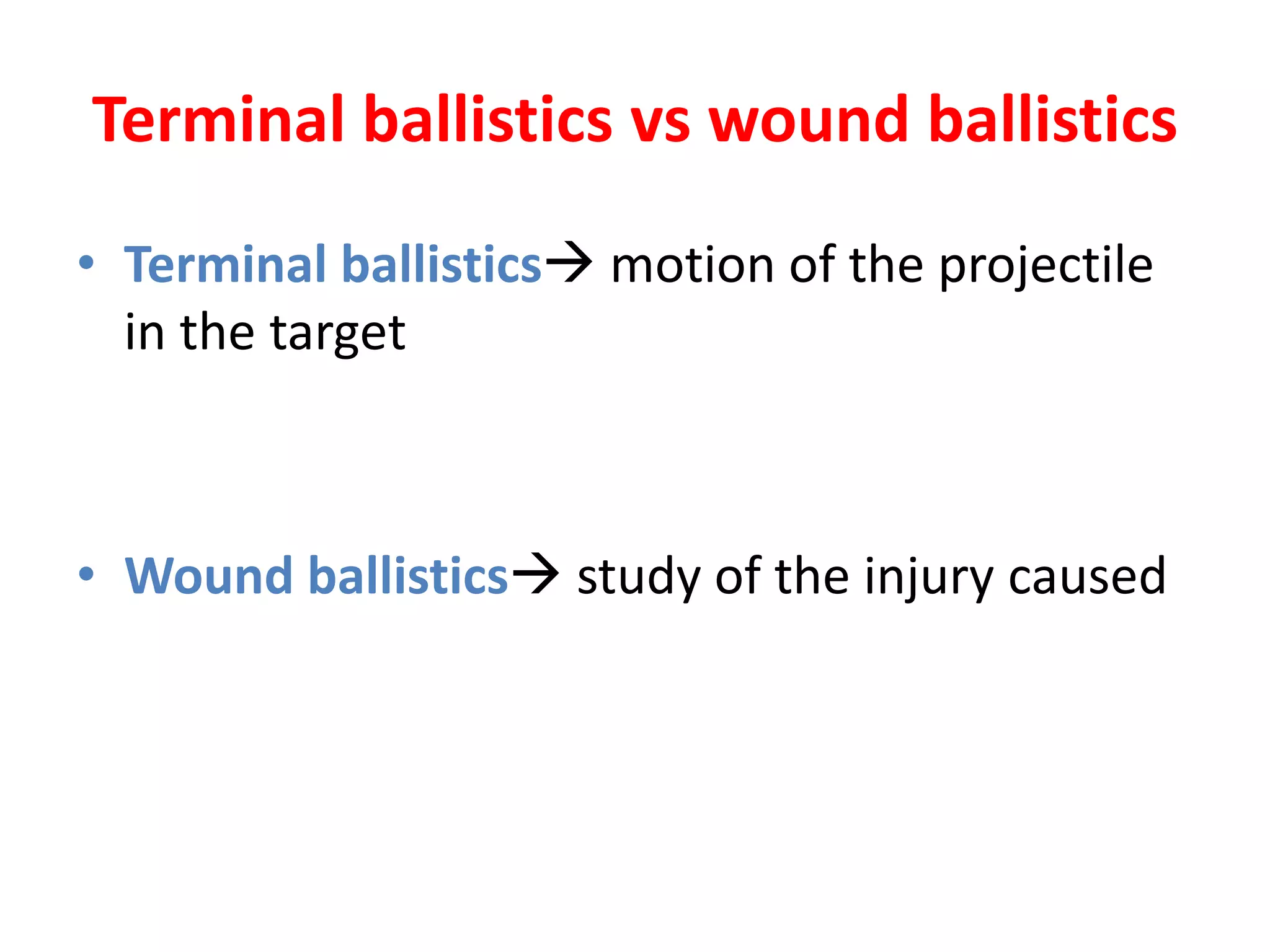 Terminal ballistics vs wound ballistics

• Terminal ballistics→ motion of the projectile in the target

• Wound ballistics→ study of the injury caused